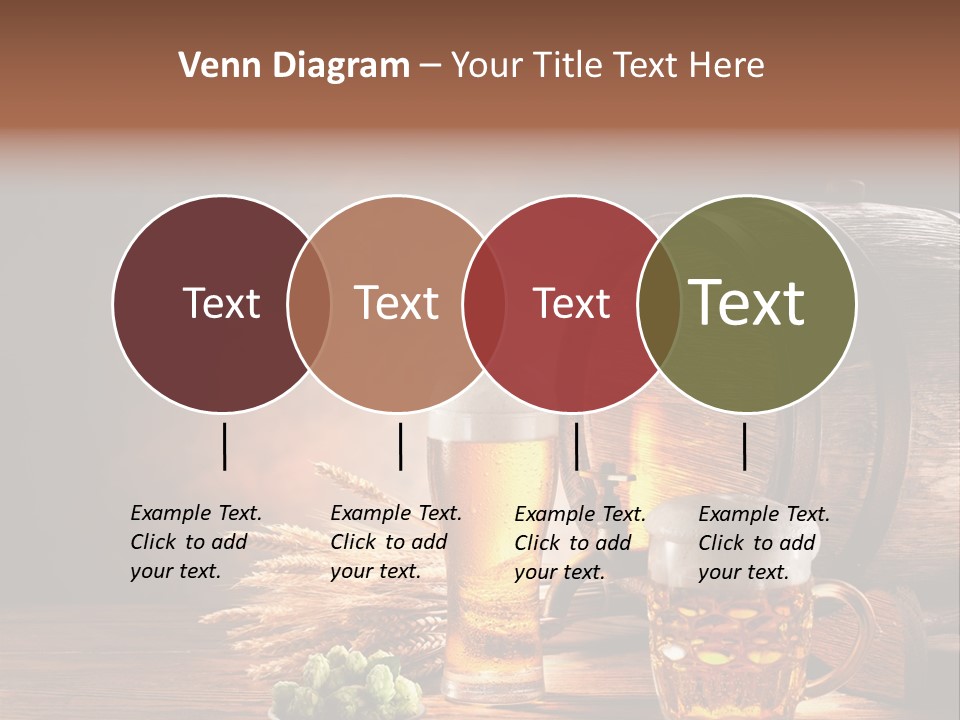 Venn Diagram – Your Title Text Here

Text

Text

Text

Text

Example Text. Click to add your text.

Example Text. Click to add your text.

Example Text. Click to add your text.

Example Text. Click to add your text.